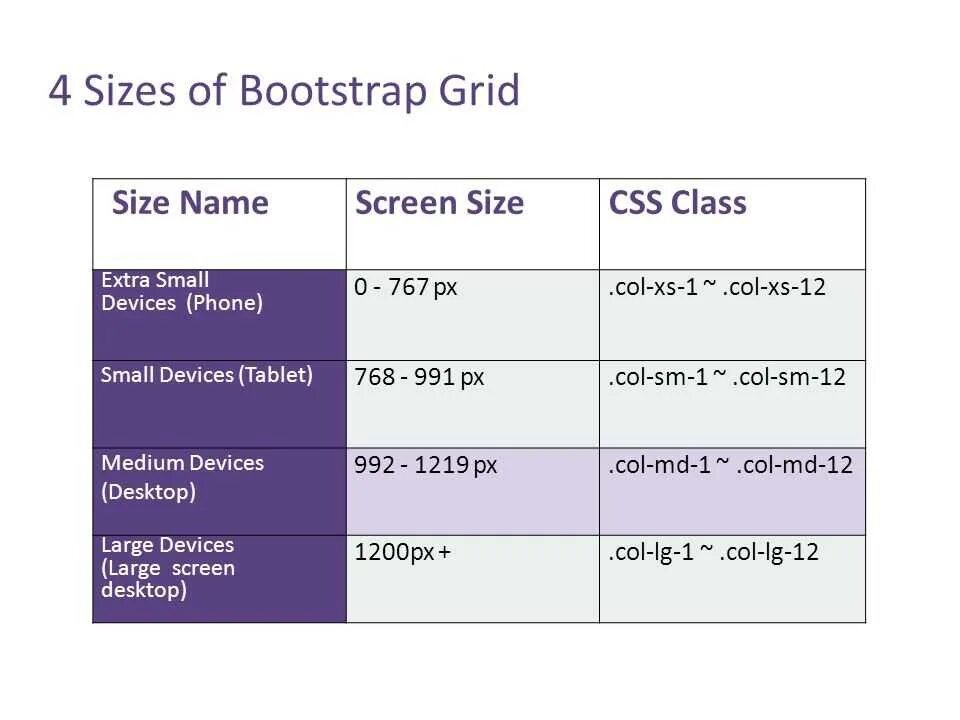 4 Sizes of Bootstrap Grid

| Size Name | Screen Size | CSS Class |
|---|---|---|
| Extra Small Devices (Phone) | 0 - 767 px | .col-xs-1 ~ .col-xs-12 |
| Small Devices (Tablet) | 768 - 991 px | .col-sm-1 ~ .col-sm-12 |
| Medium Devices (Desktop) | 992 - 1219 px | .col-md-1 ~ .col-md-12 |
| Large Devices (Large screen desktop) | 1200px + | .col-lg-1 ~ .col-lg-12 |